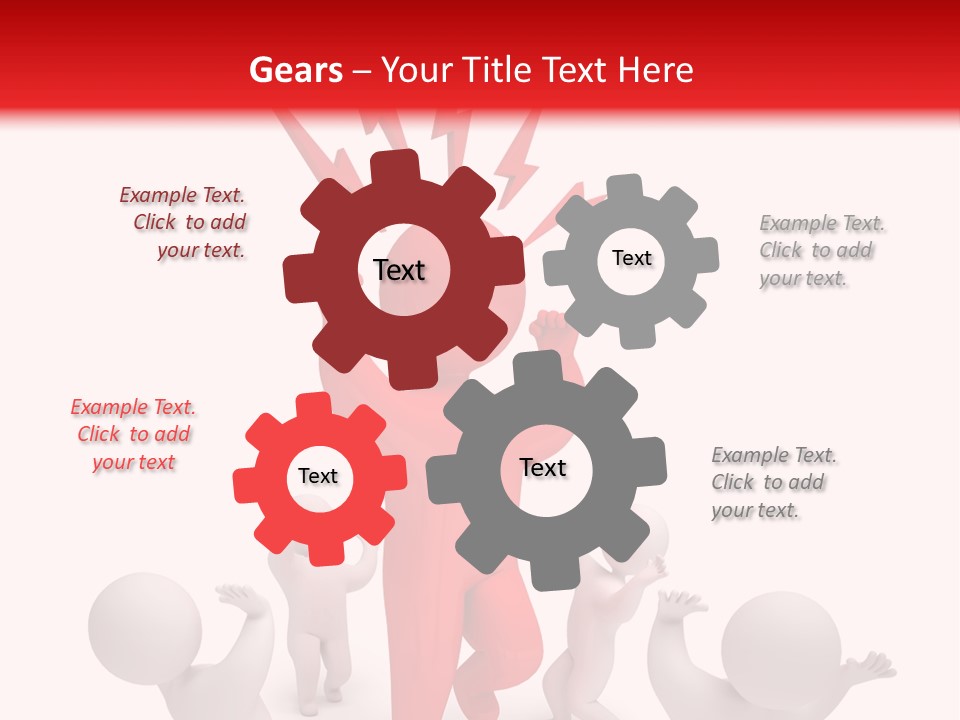 Gears – Your Title Text Here

Example Text. Click to add your text.

Text

Text

Example Text. Click to add your text.

Example Text. Click to add your text

Text

Text

Example Text. Click to add your text.